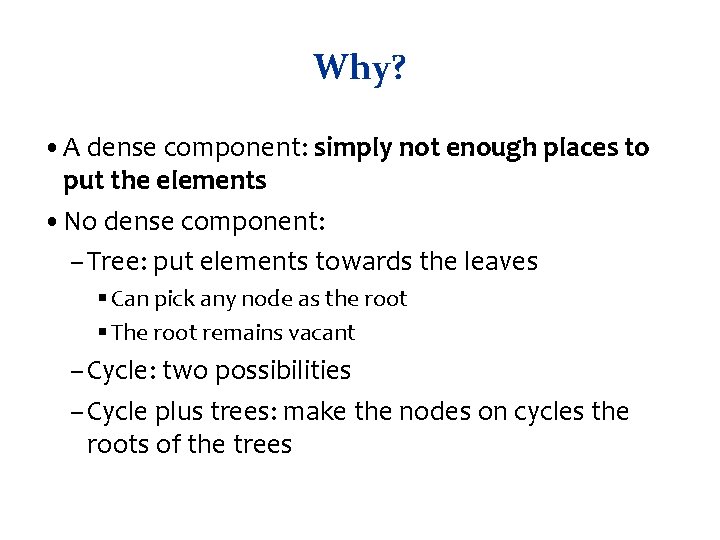 Why?

• A dense component: simply not enough places to put the elements

• No dense component:

– Tree: put elements towards the leaves

▪ Can pick any node as the root

▪ The root remains vacant

– Cycle: two possibilities

– Cycle plus trees: make the nodes on cycles the roots of the trees